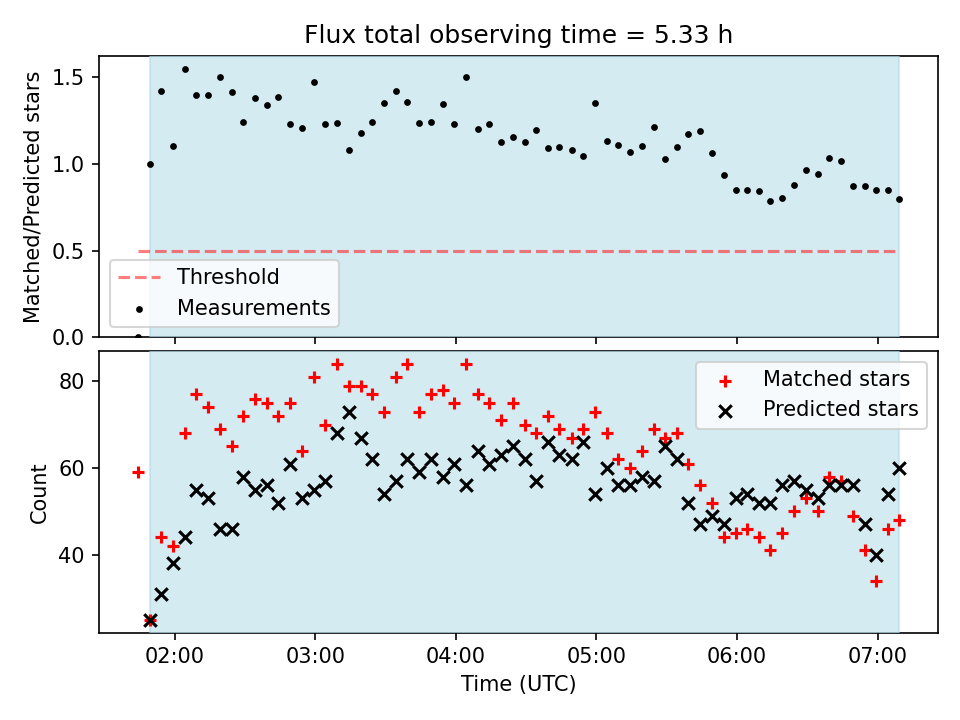 Flux total observing time = 5.33 h

Matched/Predicted stars

1.5
1.0
0.5
0.0

Threshold
Measurements

Count

80
60
40

Matched stars
Predicted stars

02:00
03:00
04:00
05:00
06:00
07:00

Time (UTC)